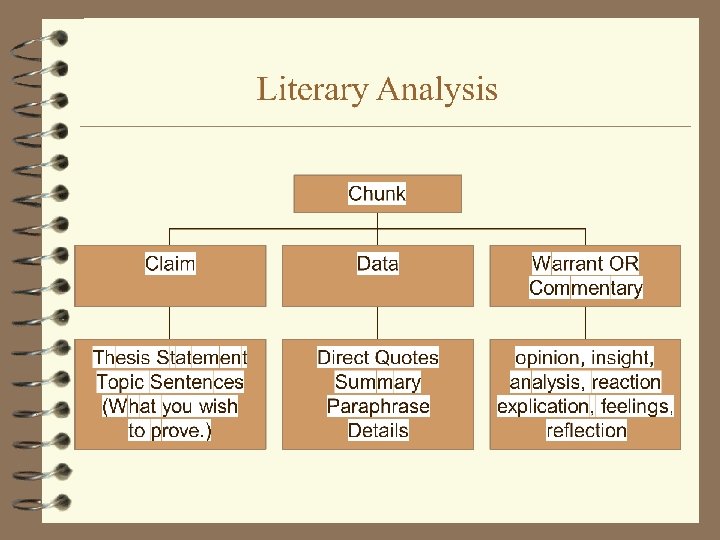 Literary Analysis

Chunk

Claim

Data

Warrant OR Commentary

Thesis Statement
Topic Sentences
(What you wish to prove.)

Direct Quotes
Summary
Paraphrase
Details

opinion, insight, analysis, reaction explication, feelings, reflection